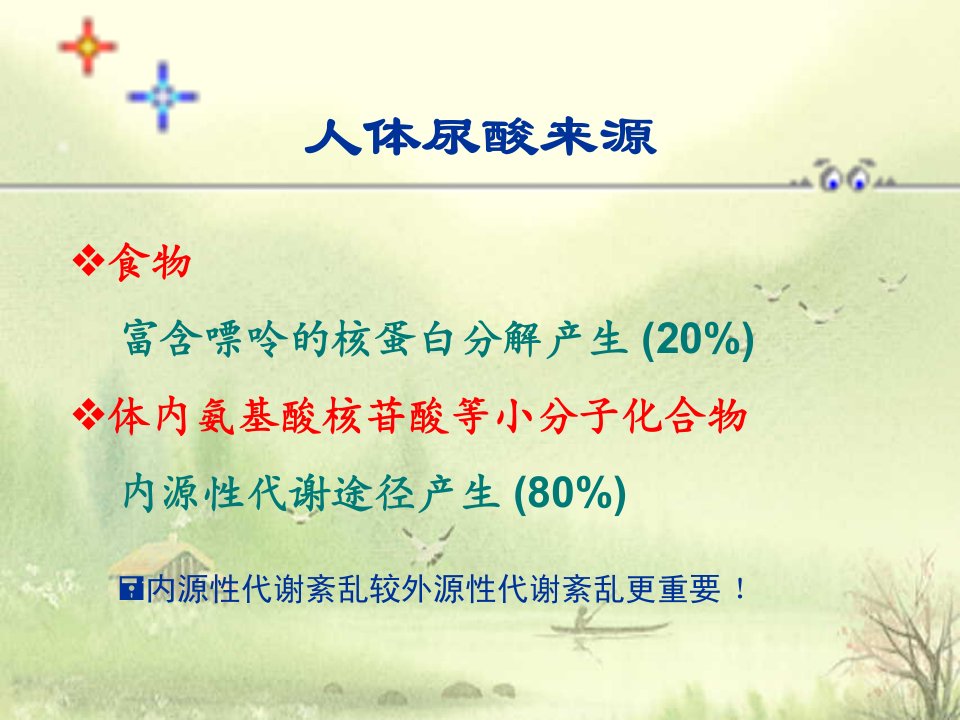 人体尿酸来源

❖食物

富含嘌呤的核蛋白分解产生 (20%)

❖体内氨基酸核苷酸等小分子化合物

内源性代谢途径产生 (80%)

内源性代谢紊乱较外源性代谢紊乱更重要！